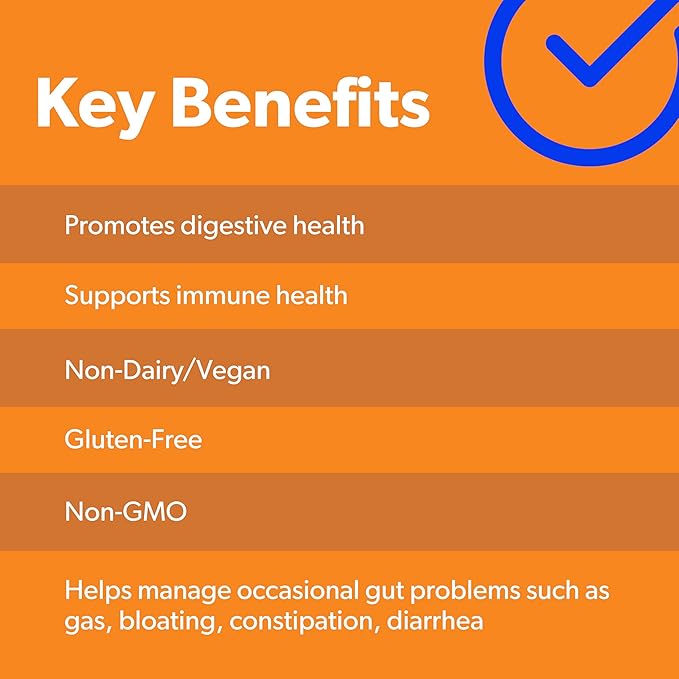 Key Benefits

Promotes digestive health

Supports immune health

Non-Dairy/Vegan

Gluten-Free

Non-GMO

Helps manage occasional gut problems such as gas, bloating, constipation, diarrhea